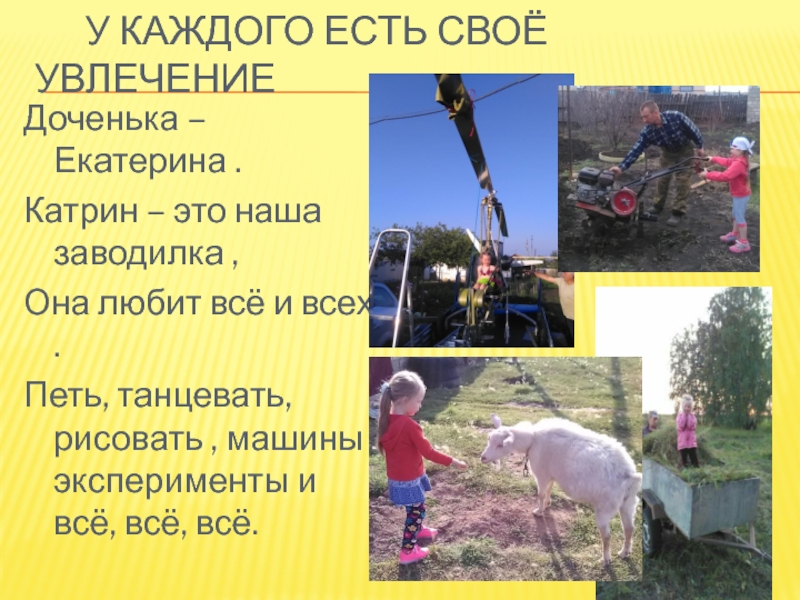 У КАЖДОГО ЕСТЬ СВОЁ УВЛЕЧЕНИЕ

Доченька – Екатерина .

Катрин – это наша заводилка ,

Она любит всё и всех .

Петь, танцевать, рисовать , машины эксперименты и всё, всё, всё.